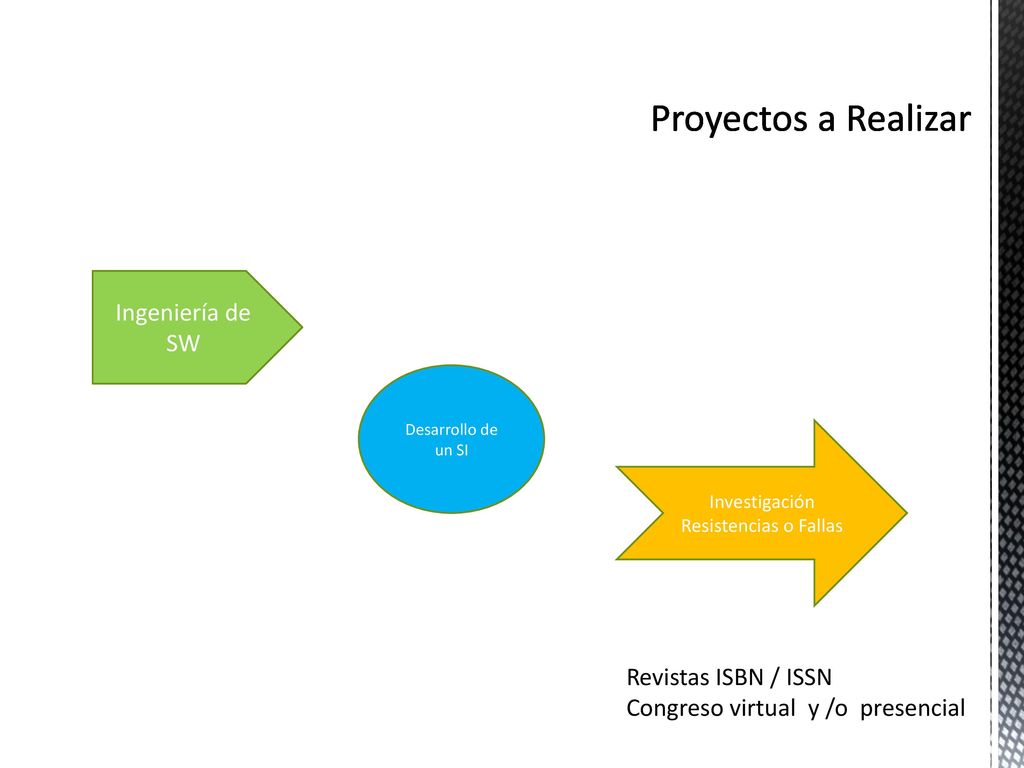 Proyectos a Realizar

Ingeniería de SW

Desarrollo de un SI

Investigación Resistencias o Fallas

Revistas ISBN / ISSN
Congreso virtual y /o presencial